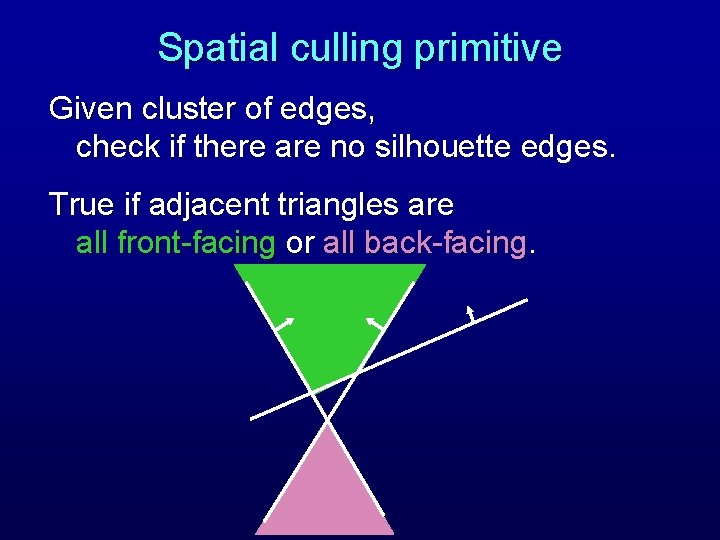 Spatial culling primitive

Given cluster of edges, check if there are no silhouette edges.

True if adjacent triangles are all front-facing or all back-facing.